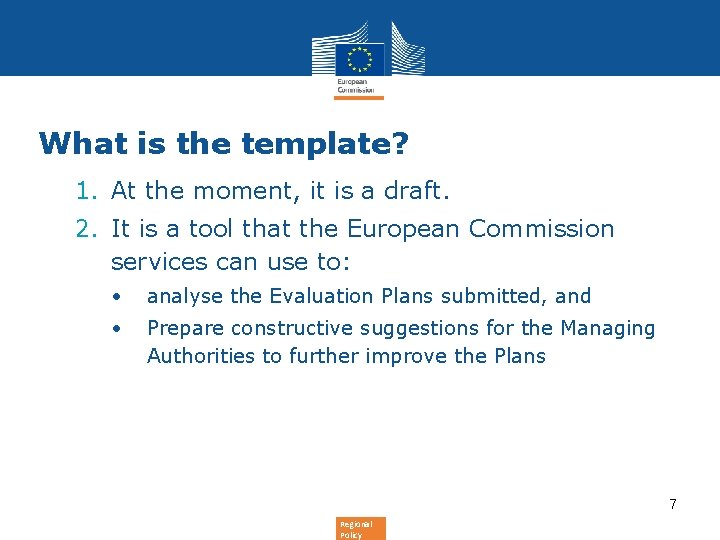 European Commission

What is the template?

1. At the moment, it is a draft.
2. It is a tool that the European Commission services can use to:
• analyse the Evaluation Plans submitted, and
• Prepare constructive suggestions for the Managing Authorities to further improve the Plans

7

Regional Policy